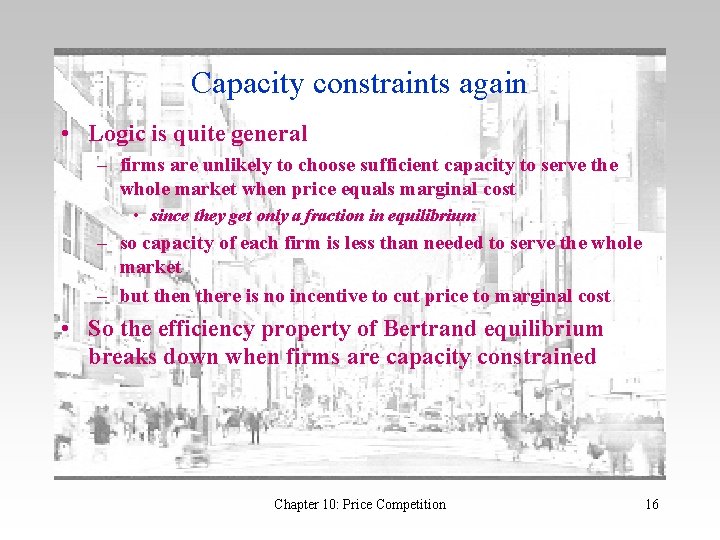 Capacity constraints again

• Logic is quite general
– firms are unlikely to choose sufficient capacity to serve the whole market when price equals marginal cost
• since they get only a fraction in equilibrium
– so capacity of each firm is less than needed to serve the whole market
– but then there is no incentive to cut price to marginal cost
• So the efficiency property of Bertrand equilibrium breaks down when firms are capacity constrained

Chapter 10: Price Competition 16